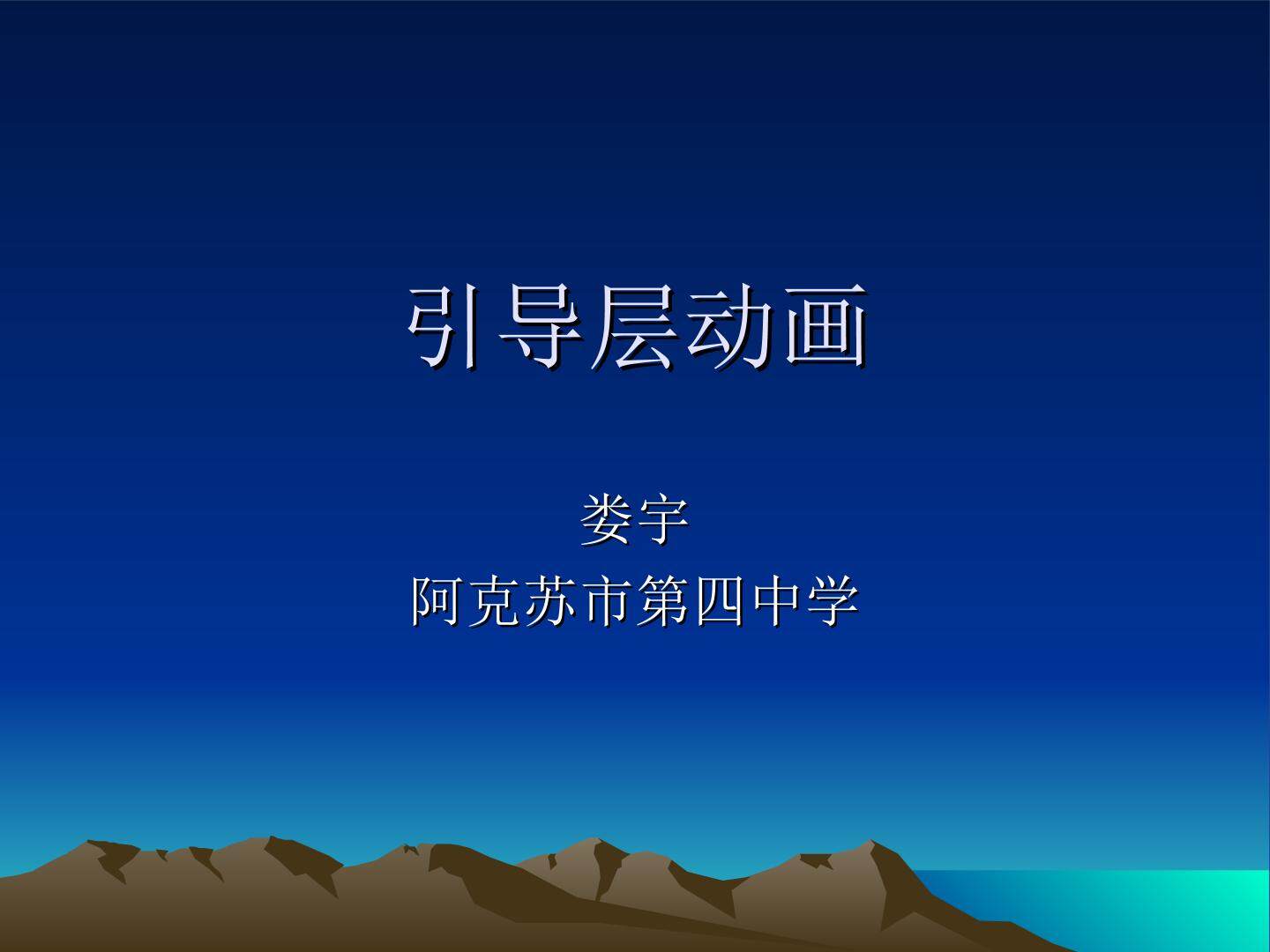 引导层动画

娄宇
阿克苏市第四中学